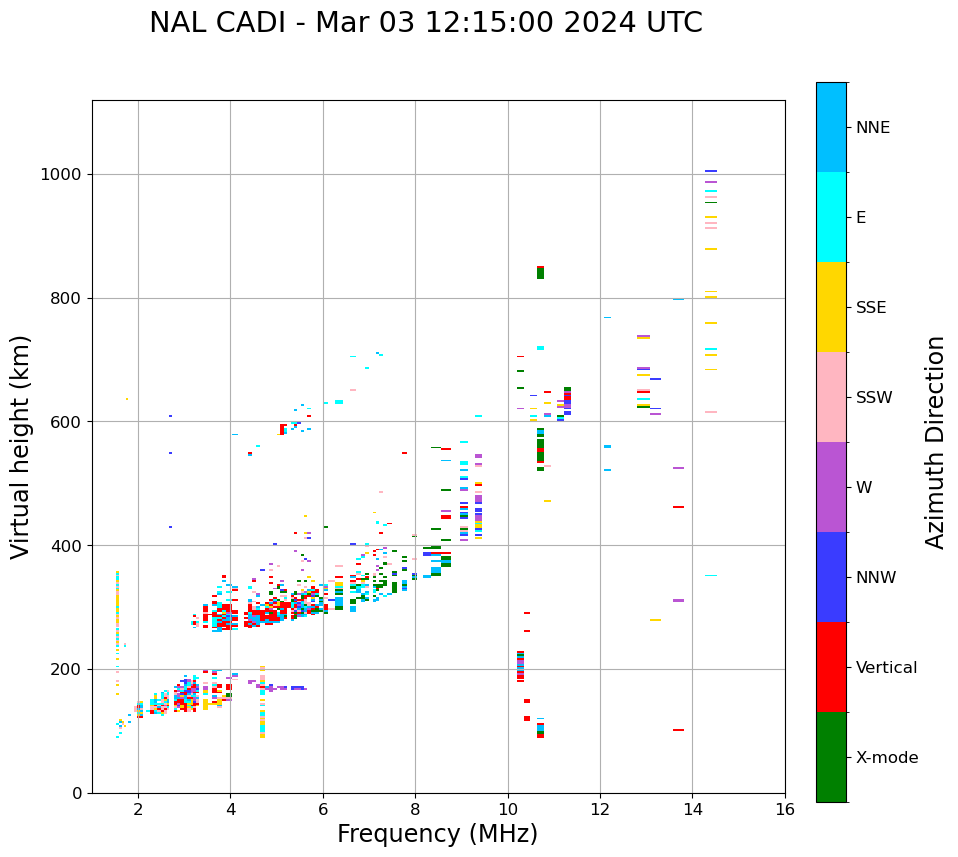 NAL CADI - Mar 03 12:15:00 2024 UTC

Virtual height (km)

1000
800
600
400
200
0

2
4
6
8
10
12
14
16

Frequency (MHz)

NNE
E
SSE
SSW
W
NNW
Vertical
X-mode

Azimuth Direction